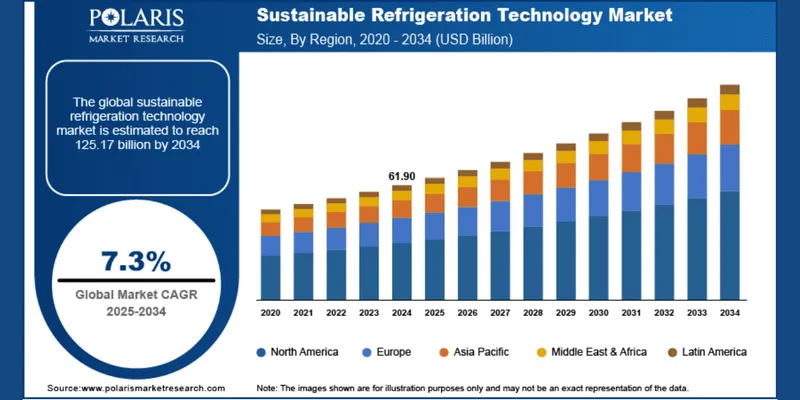 POLARIS
MARKET RESEARCH

Sustainable Refrigeration Technology Market
Size, By Region, 2020 - 2034 (USD Billion)

The global sustainable refrigeration technology market is estimated to reach 125.17 billion by 2034

7.3%
Global Market CAGR
2025-2034

61.90

2020 2021 2022 2023 2024 2025 2026 2027 2028 2029 2030 2031 2032 2033 2034

North America
Europe
Asia Pacific
Middle East & Africa
Latin America

Source:www.polarismarketresearch.com

Note: The images shown are for illustration purposes only and may not be an exact representation of the data.